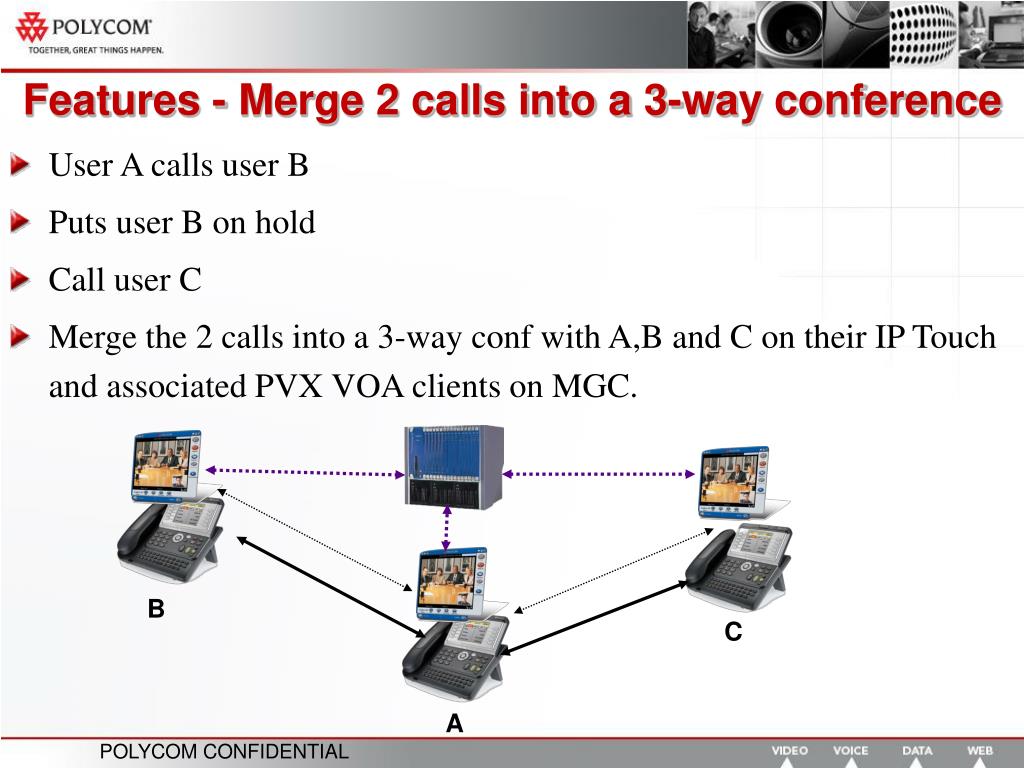 POLYCOM
TOGETHER, GREAT THINGS HAPPEN.

Features - Merge 2 calls into a 3-way conference

User A calls user B

Puts user B on hold

Call user C

Merge the 2 calls into a 3-way conf with A,B and C on their IP Touch and associated PVX VOA clients on MGC.

B

C

A

POLYCOM CONFIDENTIAL

VIDEO VOICE DATA WEB